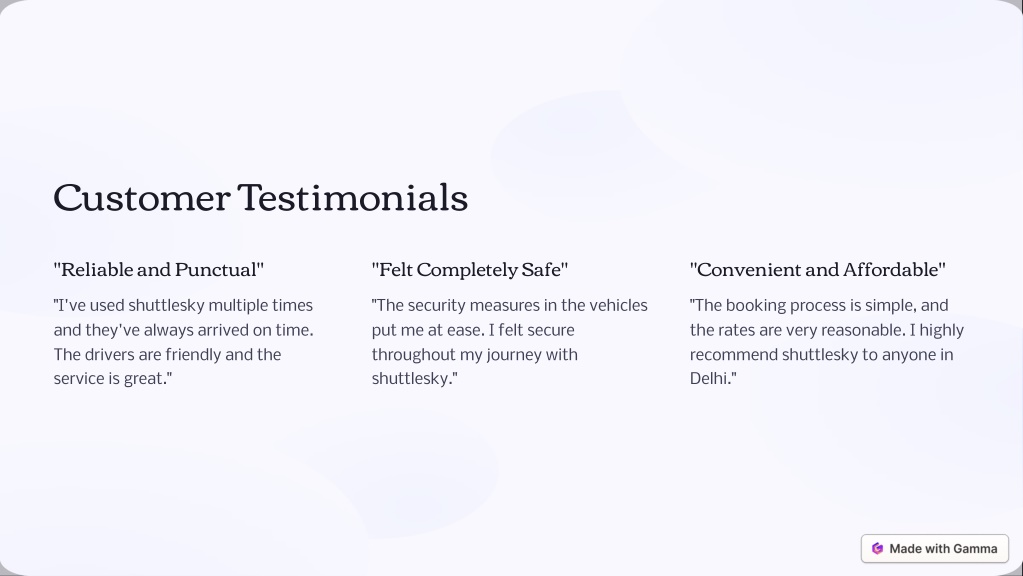 Customer Testimonials

"Reliable and Punctual"

"I've used shuttlesky multiple times and they've always arrived on time. The drivers are friendly and the service is great."

"Felt Completely Safe"

"The security measures in the vehicles put me at ease. I felt secure throughout my journey with shuttlesky."

"Convenient and Affordable"

"The booking process is simple, and the rates are very reasonable. I highly recommend shuttlesky to anyone in Delhi."

Made with Gamma